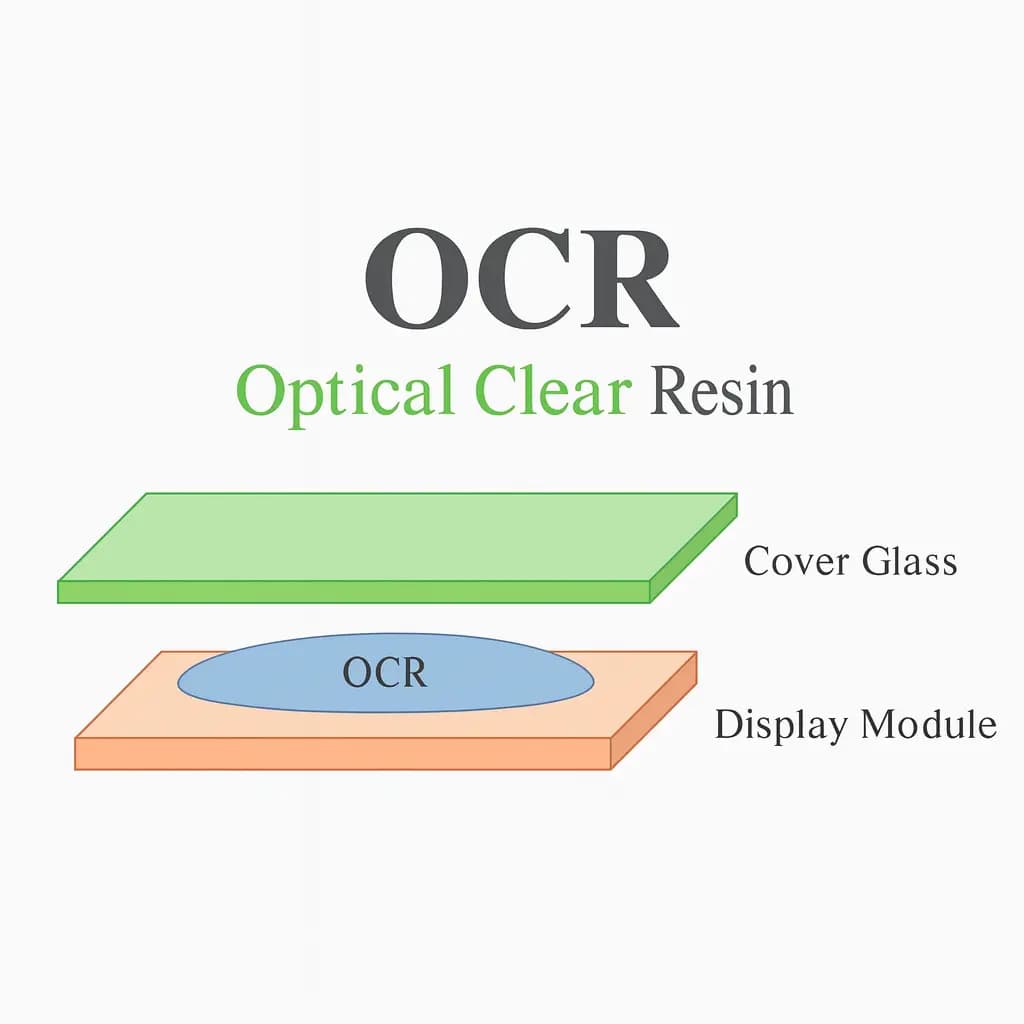 OCR

Optical Clear Resin

Cover Glass

OCR

Display Module